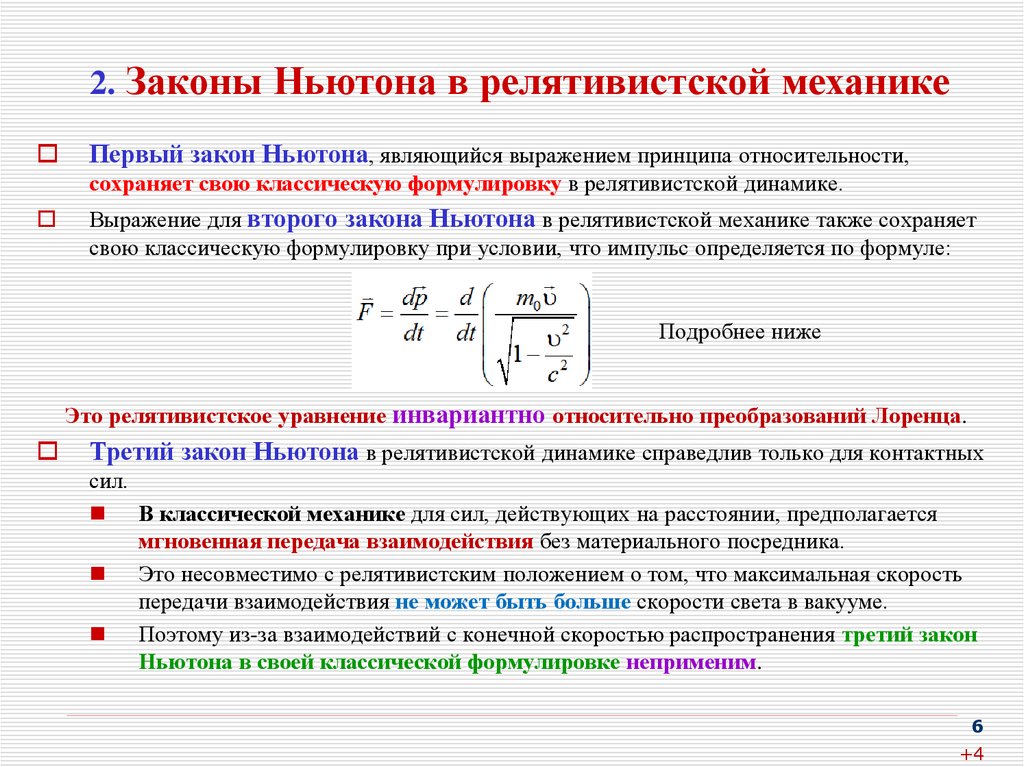 2. Законы Ньютона в релятивистской механике

Первый закон Ньютона, являющийся выражением принципа относительности, сохраняет свою классическую формулировку в релятивистской динамике.

Выражение для второго закона Ньютона в релятивистской механике также сохраняет свою классическую формулировку при условии, что импульс определяется по формуле:

$\vec{F} = \frac{d\vec{p}}{dt} = \frac{d}{dt}\left(\frac{m_0\vec{\upsilon}}{\sqrt{1-\frac{\upsilon^2}{c^2}}}\right)$

Подробнее ниже

Это релятивистское уравнение инвариантно относительно преобразований Лоренца.

Третий закон Ньютона в релятивистской динамике справедлив только для контактных сил.

В классической механике для сил, действующих на расстоянии, предполагается мгновенная передача взаимодействия без материального посредника.

Это несовместимо с релятивистским положением о том, что максимальная скорость передачи взаимодействия не может быть больше скорости света в вакууме.

Поэтому из-за взаимодействий с конечной скоростью распространения третий закон Ньютона в своей классической формулировке неприменим.

6

+4